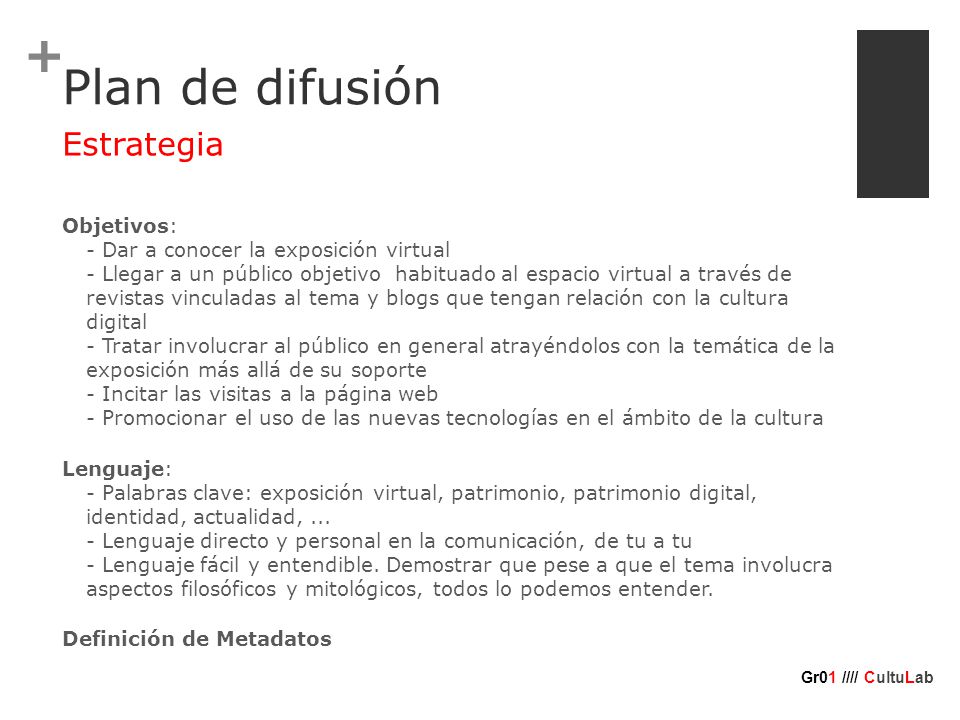 +
Plan de difusión
Estrategia

Objetivos:
- Dar a conocer la exposición virtual
- Llegar a un público objetivo habituado al espacio virtual a través de revistas vinculadas al tema y blogs que tengan relación con la cultura digital
- Tratar involucrar al público en general atrayéndolos con la temática de la exposición más allá de su soporte
- Incitar las visitas a la página web
- Promocionar el uso de las nuevas tecnologías en el ámbito de la cultura

Lenguaje:
- Palabras clave: exposición virtual, patrimonio, patrimonio digital, identidad, actualidad, ...
- Lenguaje directo y personal en la comunicación, de tu a tu
- Lenguaje fácil y entendible. Demostrar que pese a que el tema involucra aspectos filosóficos y mitológicos, todos lo podemos entender.

Definición de Metadatos

Gr01 //// CultuLab